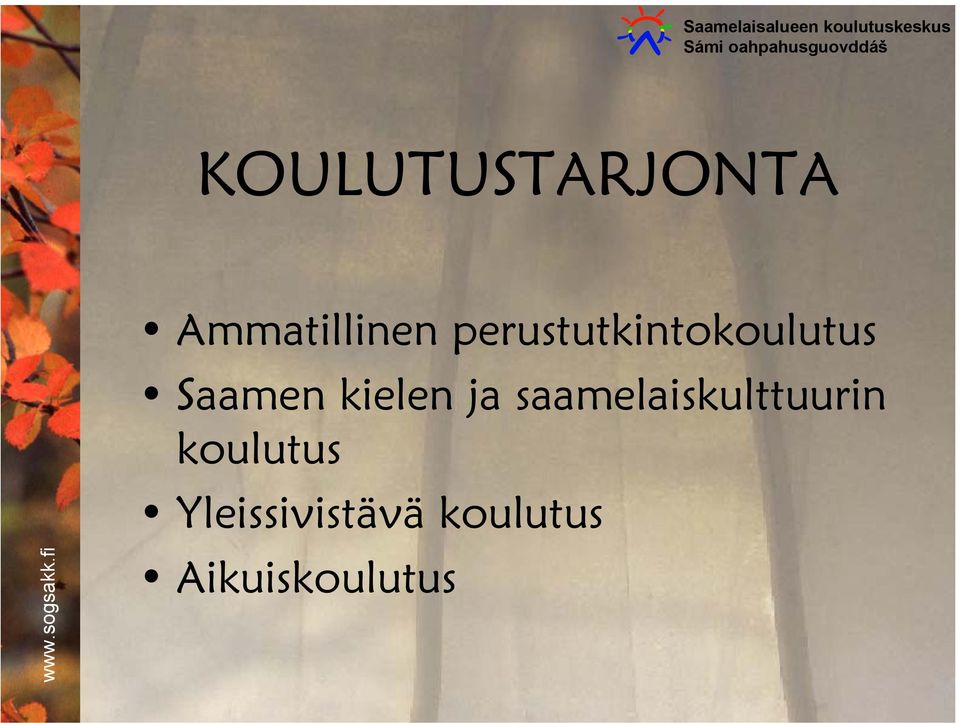 Saamelaisalueen koulutuskeskus
Sámi oahpahusguovddáš

KOULUTUSTARJONTA

• Ammatillinen perustutkintokoulutus
• Saamen kielen ja saamelaiskulttuurin koulutus
• Yleissivistävä koulutus
• Aikuiskoulutus

www.sogsakk.fi